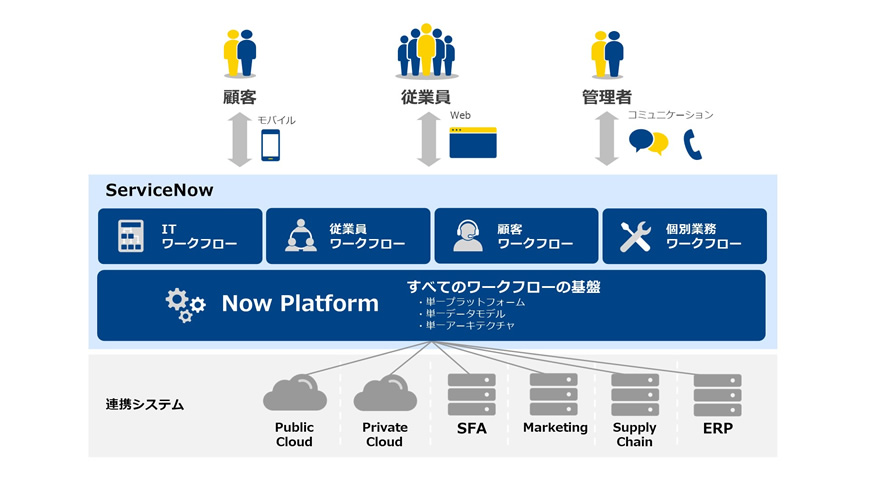 顧客

モバイル

従業員

Web

管理者

コミュニケーション

ServiceNow

IT
ワークフロー

従業員
ワークフロー

顧客
ワークフロー

個別業務
ワークフロー

Now Platform

すべてのワークフローの基盤
・単一プラットフォーム
・単一データモデル
・単一アーキテクチャ

連携システム

Public Cloud

Private Cloud

SFA

Marketing

Supply Chain

ERP